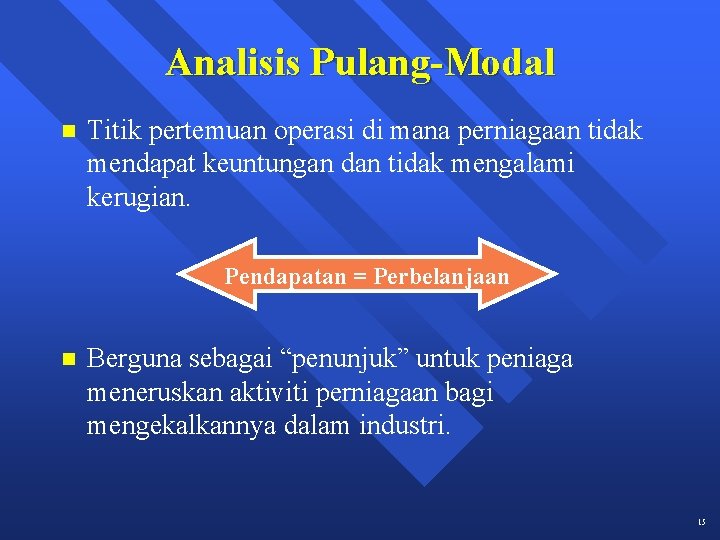 Analisis Pulang-Modal

Titik pertemuan operasi di mana perniagaan tidak mendapat keuntungan dan tidak mengalami kerugian.

Pendapatan = Perbelanjaan

Berguna sebagai “penunjuk” untuk peniaga meneruskan aktiviti perniagaan bagi mengekalkannya dalam industri.

15